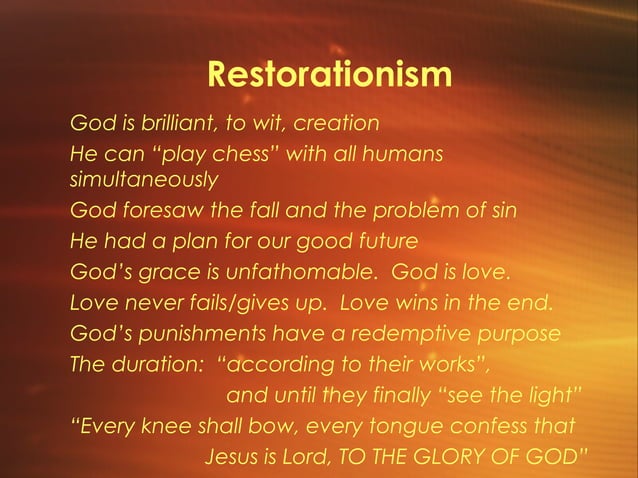 Restorationism

God is brilliant, to wit, creation

He can “play chess” with all humans simultaneously

God foresaw the fall and the problem of sin

He had a plan for our good future

God’s grace is unfathomable.  God is love.

Love never fails/gives up.  Love wins in the end.

God’s punishments have a redemptive purpose

The duration:  “according to their works”, and until they finally “see the light”

“Every knee shall bow, every tongue confess that Jesus is Lord, TO THE GLORY OF GOD”